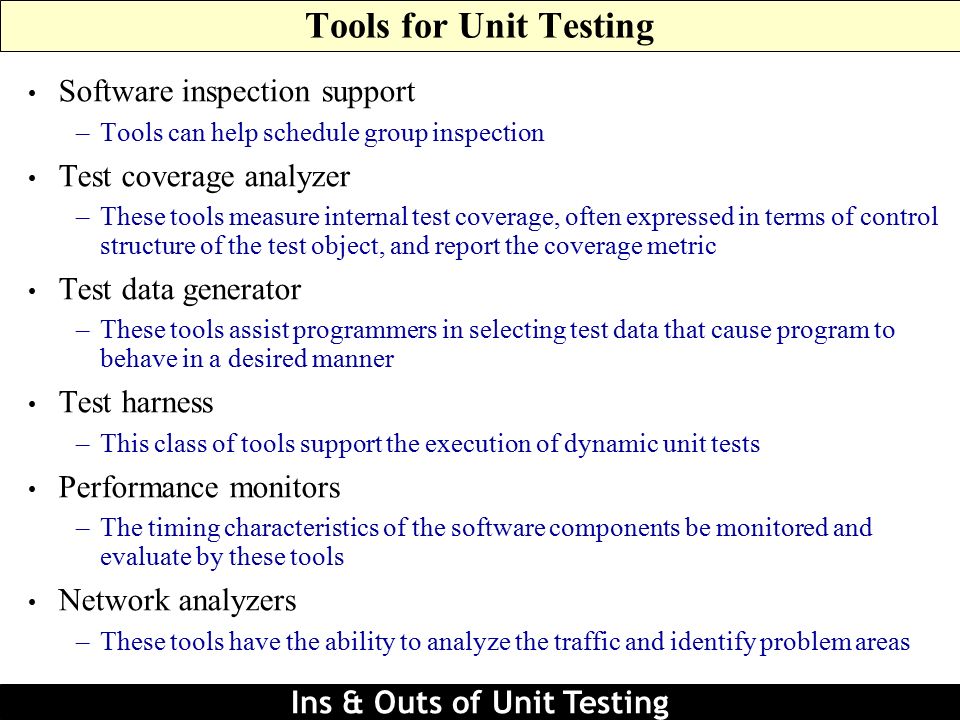 Tools for Unit Testing

• Software inspection support
– Tools can help schedule group inspection

• Test coverage analyzer
– These tools measure internal test coverage, often expressed in terms of control structure of the test object, and report the coverage metric

• Test data generator
– These tools assist programmers in selecting test data that cause program to behave in a desired manner

• Test harness
– This class of tools support the execution of dynamic unit tests

• Performance monitors
– The timing characteristics of the software components be monitored and evaluate by these tools

• Network analyzers
– These tools have the ability to analyze the traffic and identify problem areas

Ins & Outs of Unit Testing